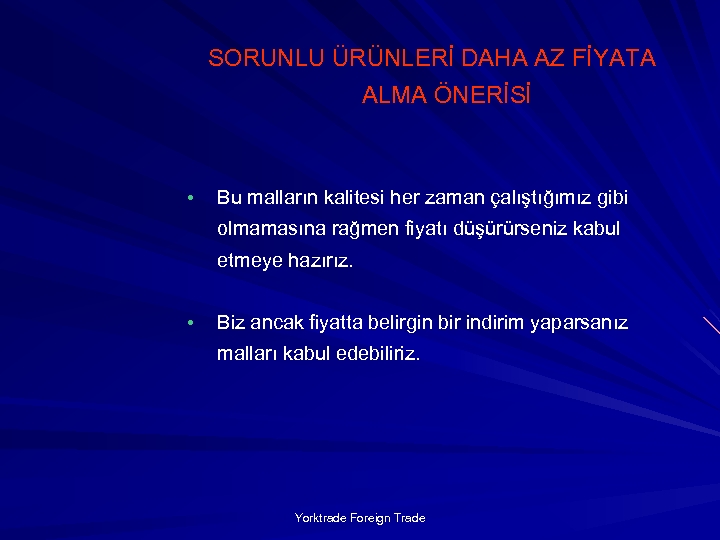 SORUNLU ÜRÜNLERİ DAHA AZ FİYATA ALMA ÖNERİSİ

• Bu malların kalitesi her zaman çalıştığımız gibi olmamasına rağmen fiyatı düşürürseniz kabul etmeye hazırız.

• Biz ancak fiyatta belirgin bir indirim yaparsanız malları kabul edebiliriz.

Yorktrade Foreign Trade